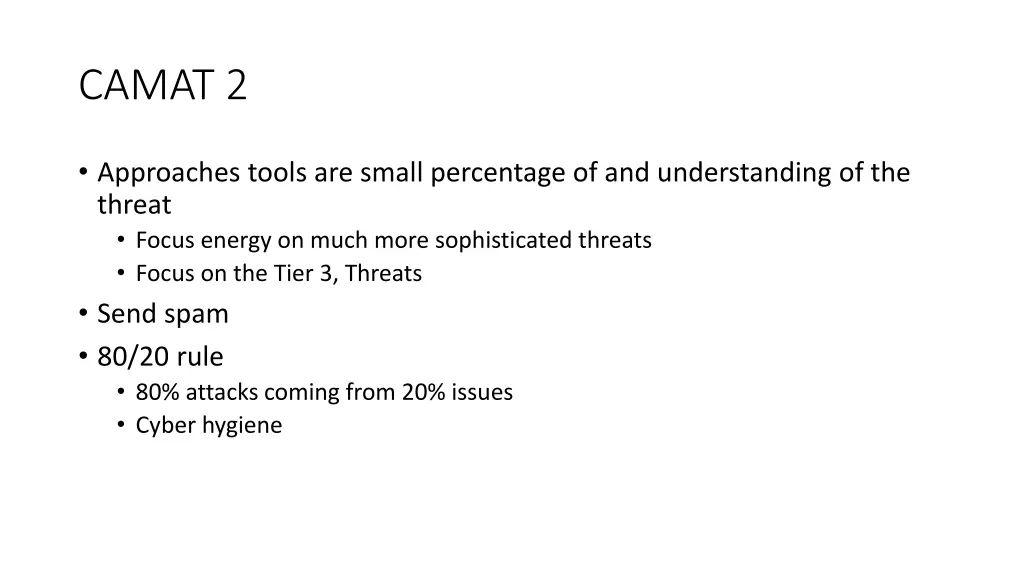 CAMAT 2

• Approaches tools are small percentage of and understanding of the threat
  • Focus energy on much more sophisticated threats
  • Focus on the Tier 3, Threats
• Send spam
• 80/20 rule
  • 80% attacks coming from 20% issues
  • Cyber hygiene